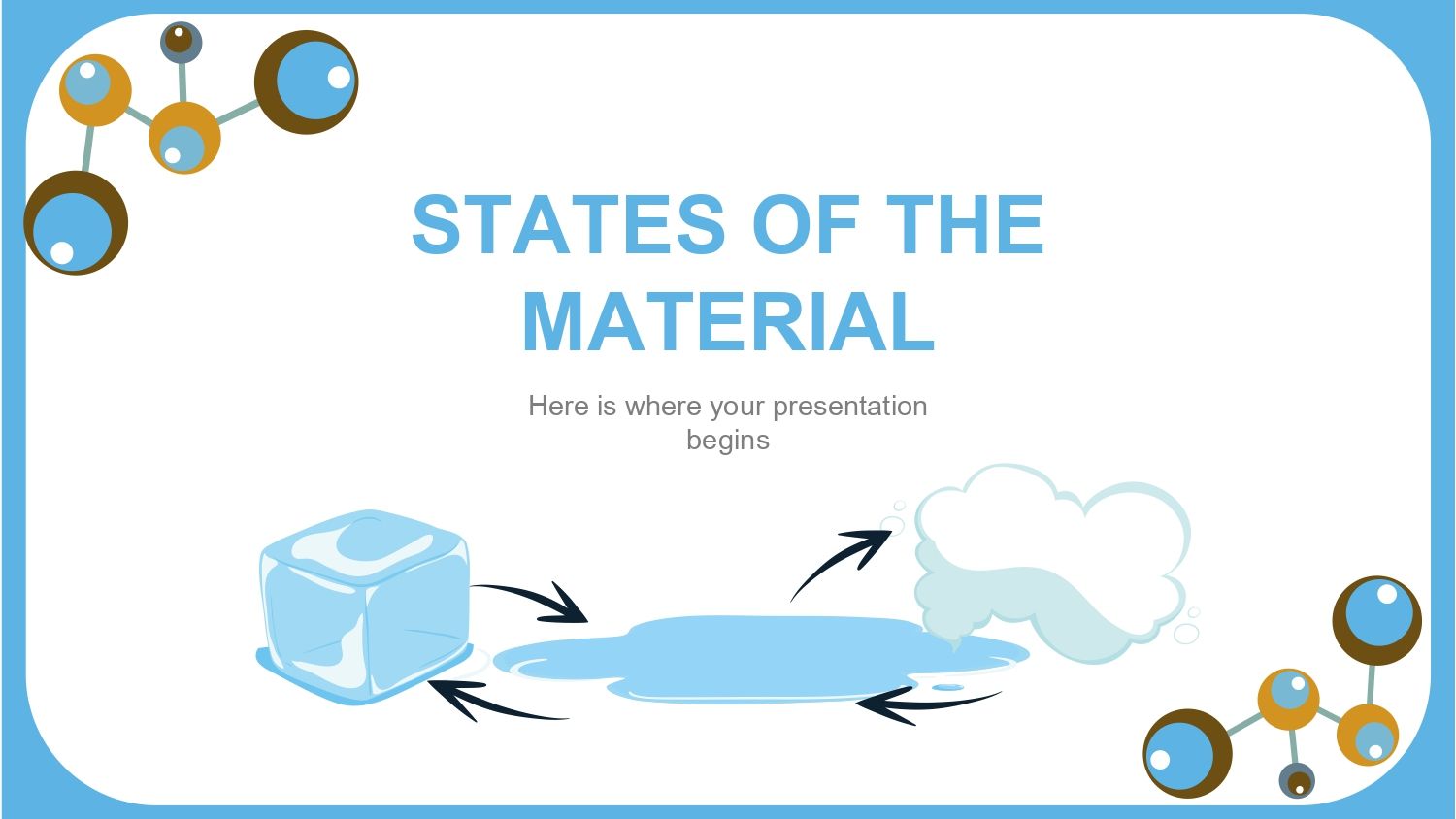 STATES OF THE MATERIAL

Here is where your presentation begins